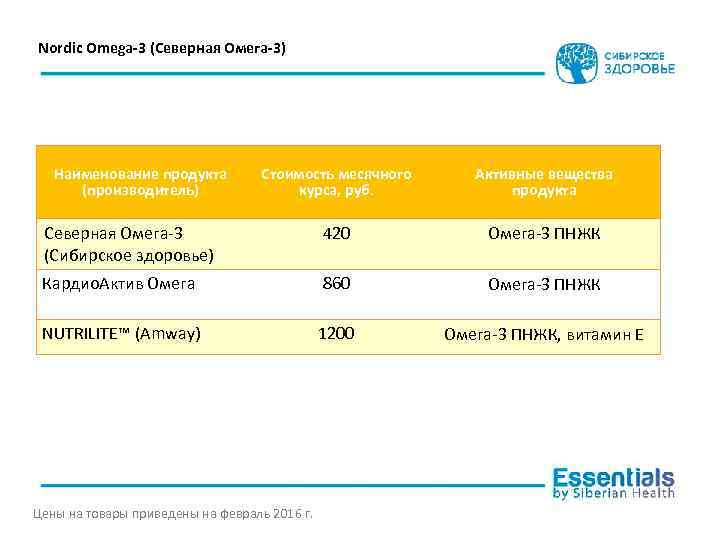 Nordic Omega-3 (Северная Омега-3)

СИБИРСКОЕ ЗДОРОВЬЕ

| Наименование продукта (производитель) | Стоимость месячного курса, руб. | Активные вещества продукта |
|---|---|---|
| Северная Омега-3 (Сибирское здоровье) | 420 | Омега-3 ПНЖК |
| КардиоАктив Омега | 860 | Омега-3 ПНЖК |
| NUTRILITE™ (Amway) | 1200 | Омега-3 ПНЖК, витамин Е |

Essentials by Siberian Health

Цены на товары приведены на февраль 2016 г.